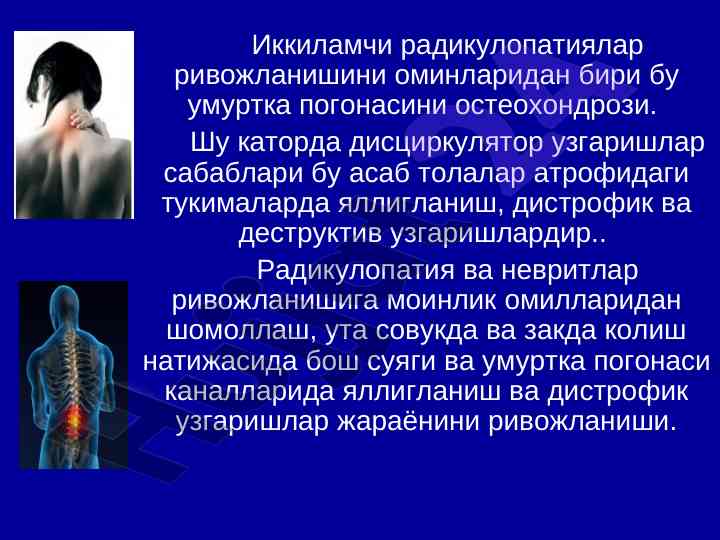 Иккиламчи радикулопатиялар ривожланишини оминларидан бири бу умуртка погонасини остеохондрози.

Шу каторда дисциркулятор узгаришлар сабаблари бу асаб толалар атрофидаги тукималарда яллигланиш, дистрофик ва деструктив узгаришлардир..

Радикулопатия ва невритлар ривожланишига моинлик омилларидан шомоллаш, ута совукда ва закда колиш натижасида бош суяги ва умуртка погонаси каналларида яллигланиш ва дистрофик узгаришлар жараёнини ривожланиши.